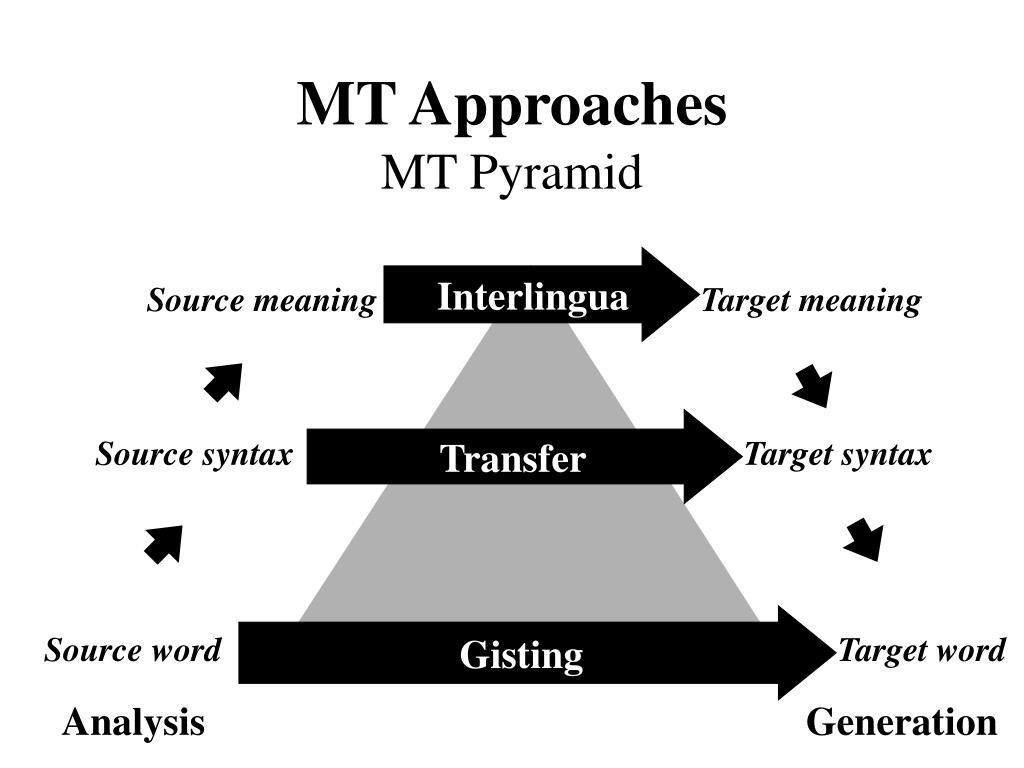 MT Approaches
MT Pyramid

Source meaning
Interlingua
Target meaning

Source syntax
Transfer
Target syntax

Source word
Gisting
Target word

Analysis
Generation